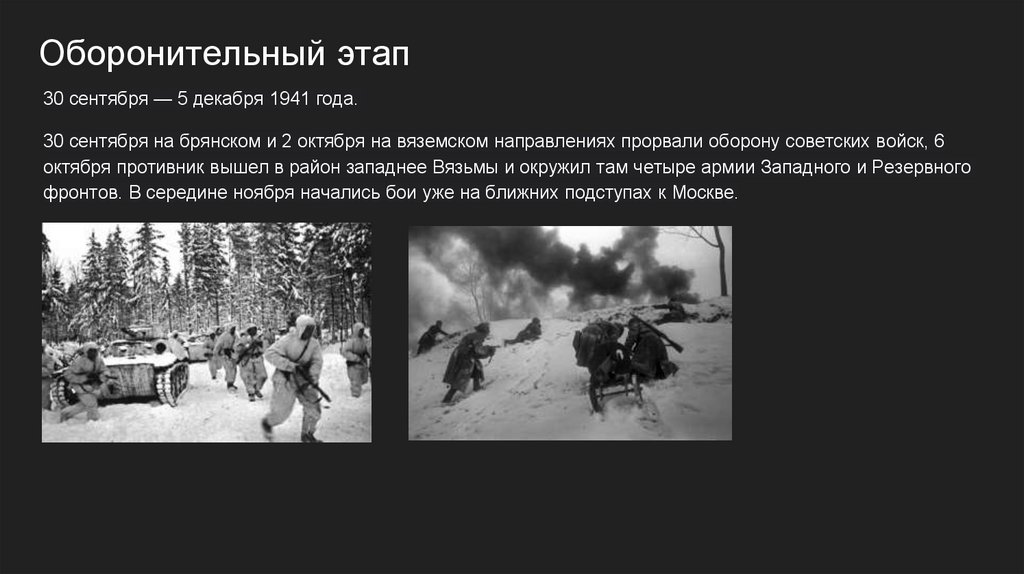 Оборонительный этап

30 сентября — 5 декабря 1941 года.

30 сентября на брянском и 2 октября на вяземском направлениях прорвали оборону советских войск, 6 октября противник вышел в район западнее Вязьмы и окружил там четыре армии Западного и Резервного фронтов. В середине ноября начались бои уже на ближних подступах к Москве.